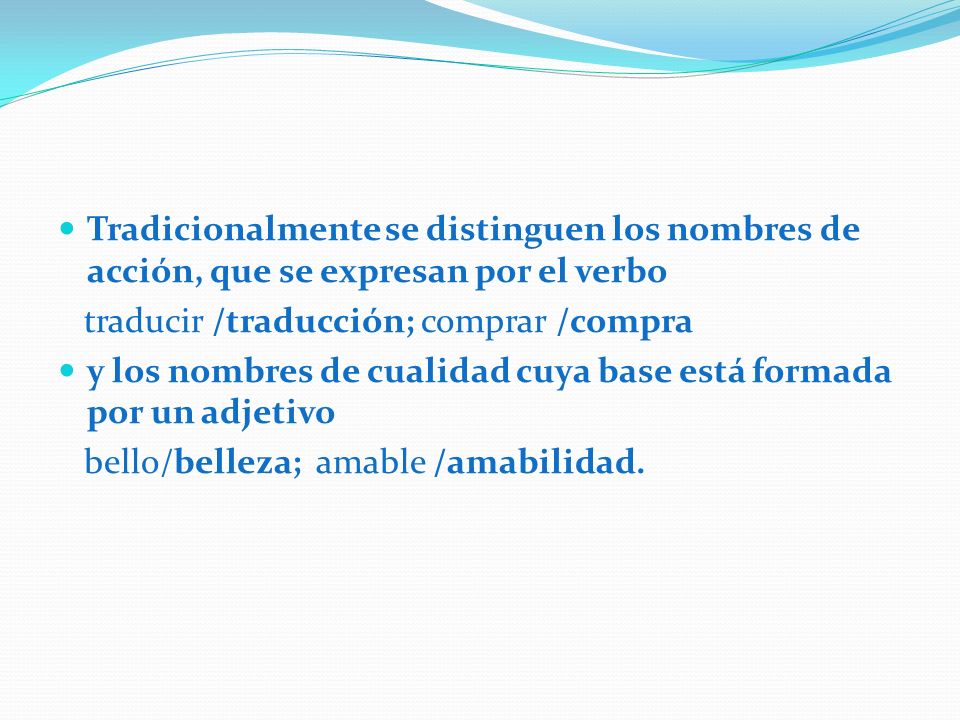 Tradicionalmente se distinguen los nombres de acción, que se expresan por el verbo

traducir /traducción; comprar /compra

y los nombres de cualidad cuya base está formada por un adjetivo

bello/belleza; amable /amabilidad.